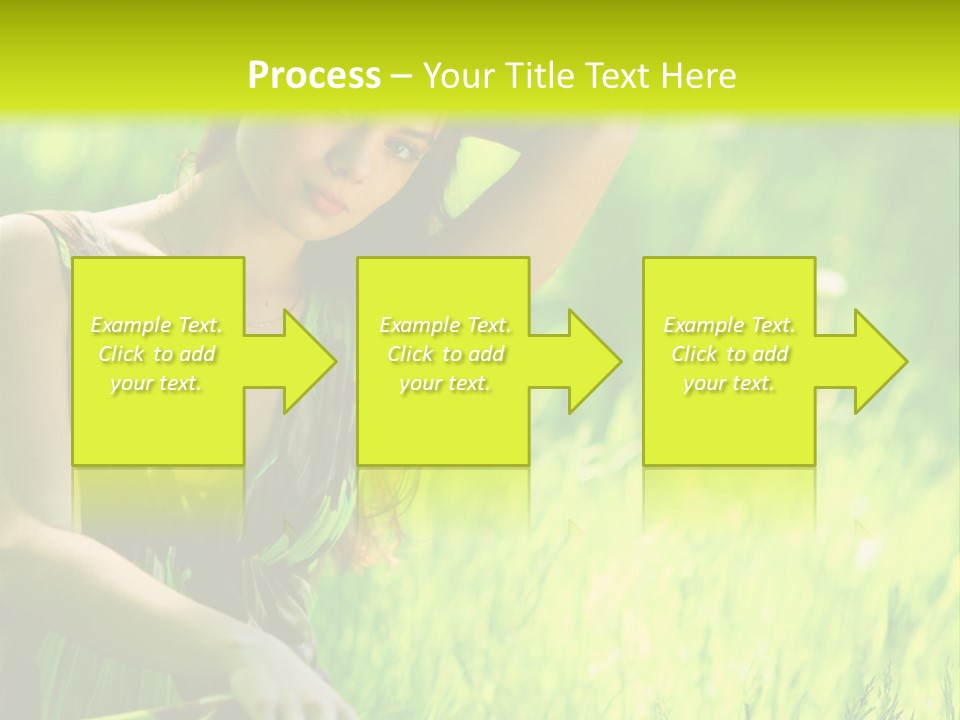 Process – Your Title Text Here

Example Text. Click to add your text.

Example Text. Click to add your text.

Example Text. Click to add your text.